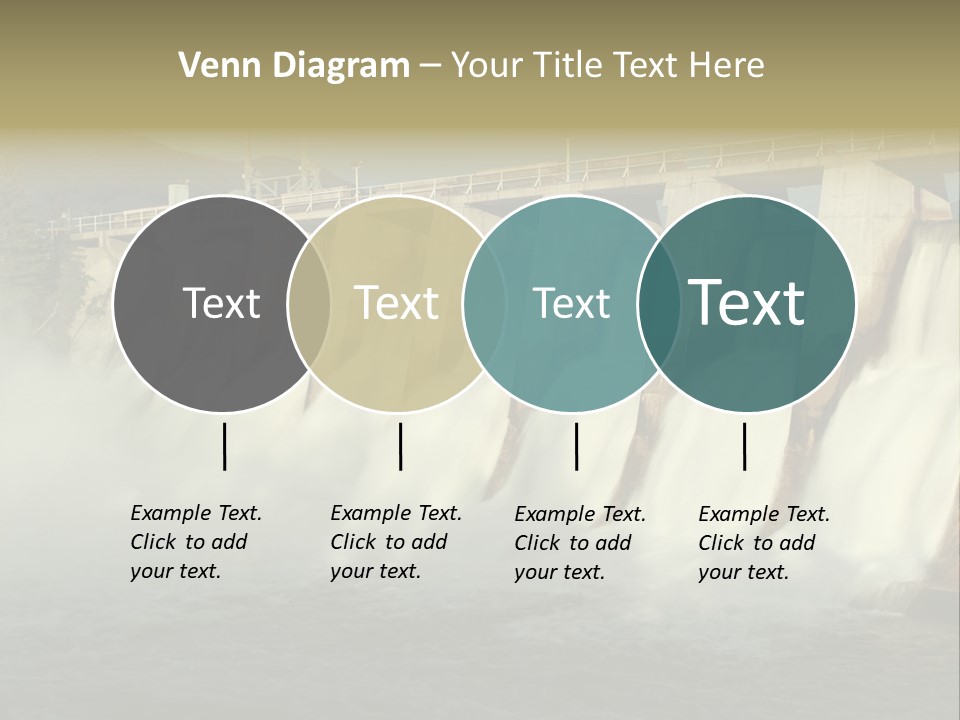 Venn Diagram – Your Title Text Here

Text

Text

Text

Text

Example Text. Click to add your text.

Example Text. Click to add your text.

Example Text. Click to add your text.

Example Text. Click to add your text.